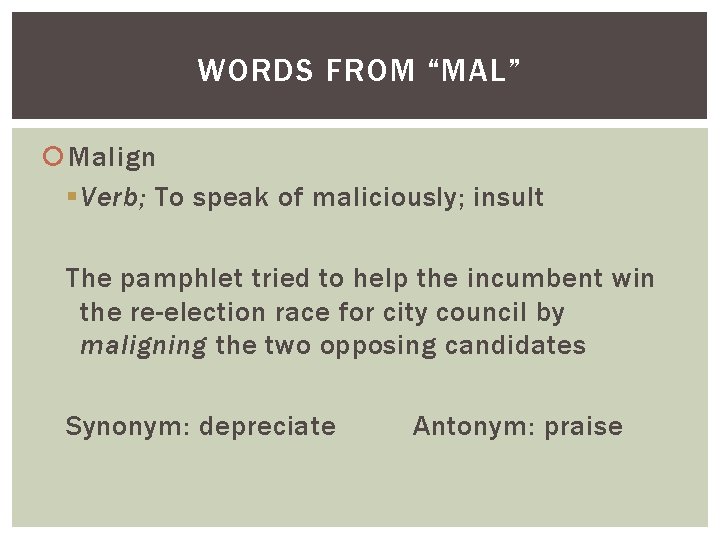 WORDS FROM “MAL”

Malign

Verb; To speak of maliciously; insult

The pamphlet tried to help the incumbent win the re-election race for city council by maligning the two opposing candidates

Synonym: depreciate Antonym: praise